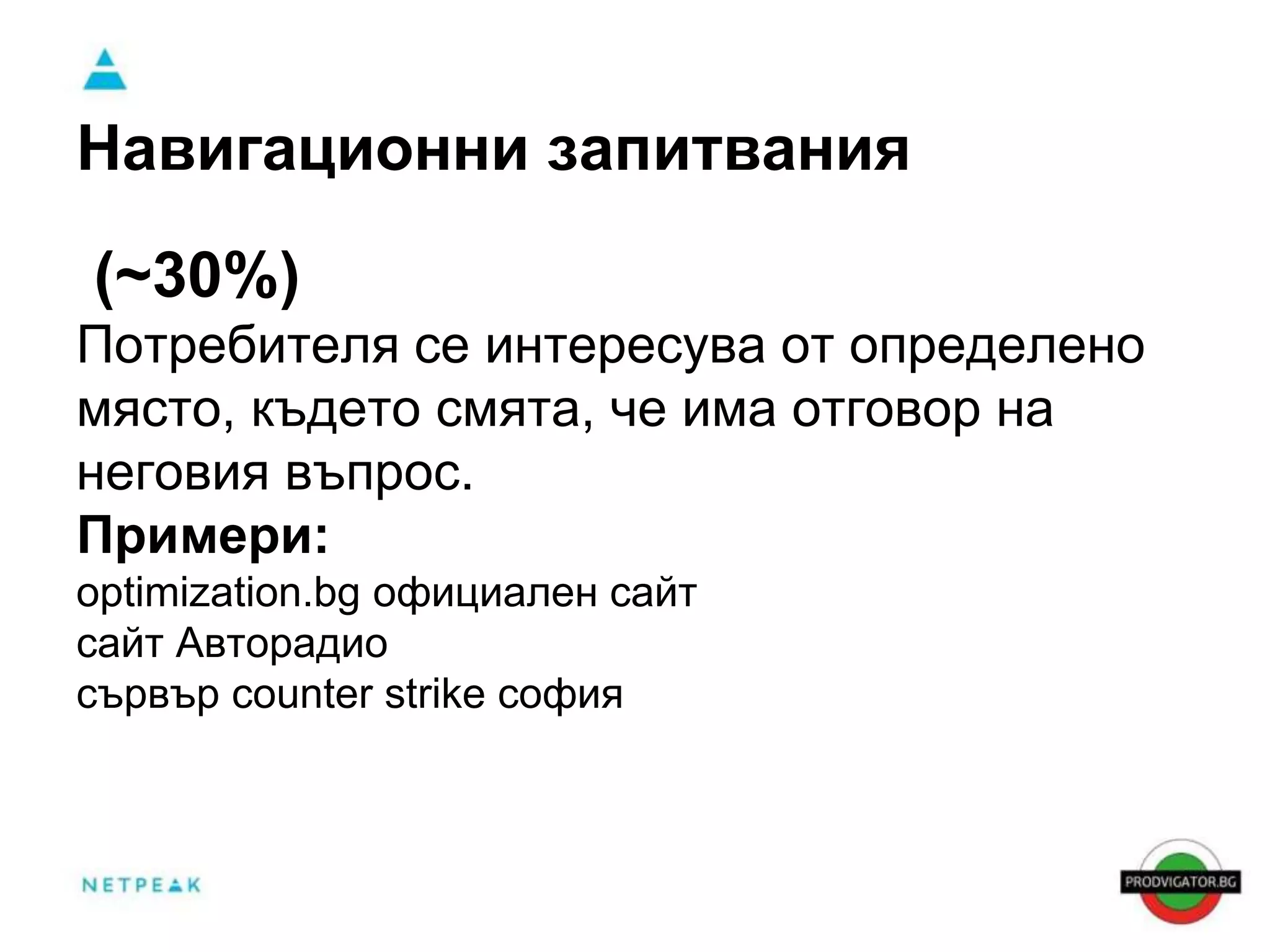 Навигационни запитвания

(~30%)
Потребителя се интересува от определено място, където смята, че има отговор на неговия въпрос.
Примери:
optimization.bg официален сайт
сайт Авторадио
сървър counter strike софия

NETPEAK

PRODVIGATOR.BG